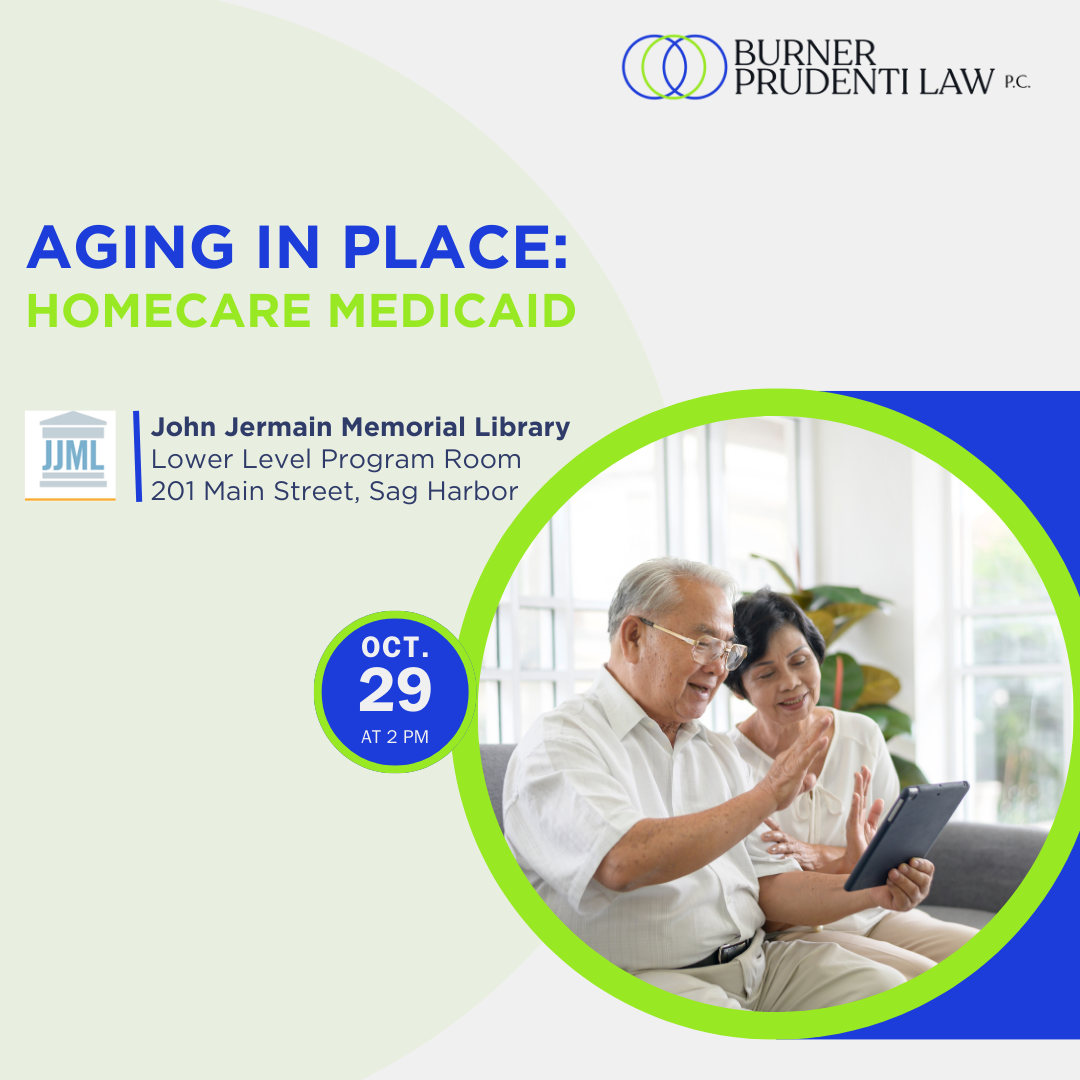 BURNER PRUDENTI LAW P.C.

AGING IN PLACE: HOMECARE MEDICAID

JJML

John Jermain Memorial Library
Lower Level Program Room
201 Main Street, Sag Harbor

OCT. 29 AT 2 PM